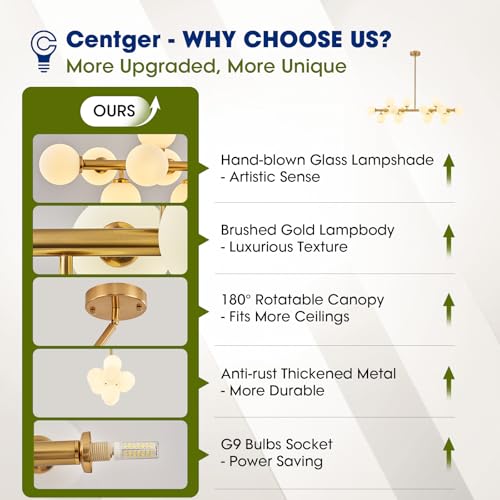 Centger - WHY CHOOSE US?
More Upgraded, More Unique

OURS

Hand-blown Glass Lampshade
- Artistic Sense

Brushed Gold Lampbody
- Luxurious Texture

180° Rotatable Canopy
- Fits More Ceilings

Anti-rust Thickened Metal
- More Durable

G9 Bulbs Socket
- Power Saving